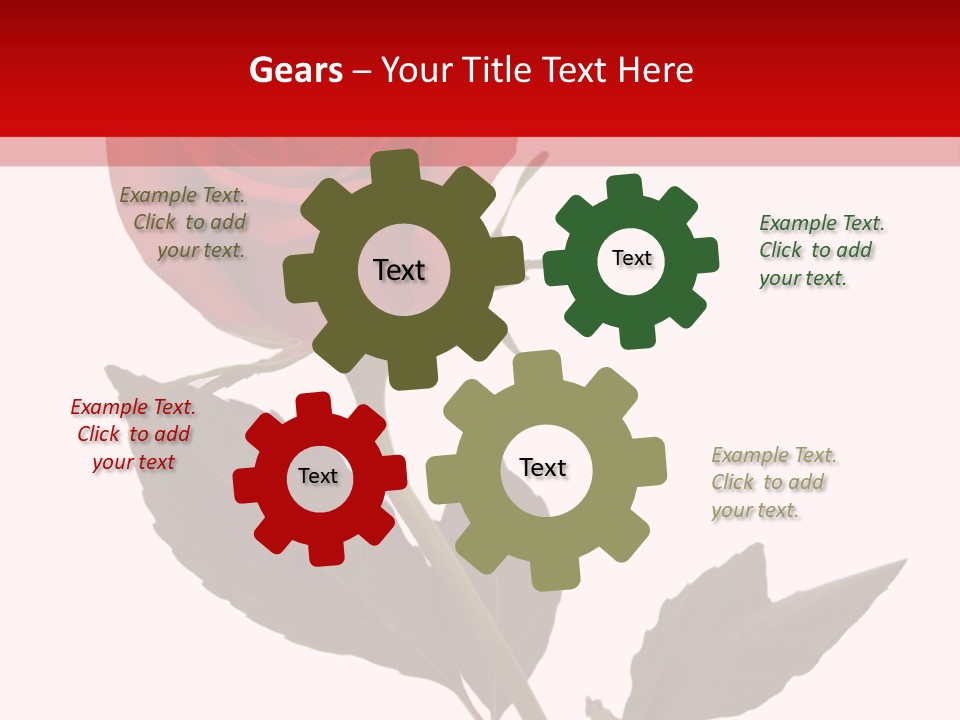 Gears – Your Title Text Here

Example Text. Click to add your text.

Text

Text

Example Text. Click to add your text.

Example Text. Click to add your text

Text

Text

Example Text. Click to add your text.